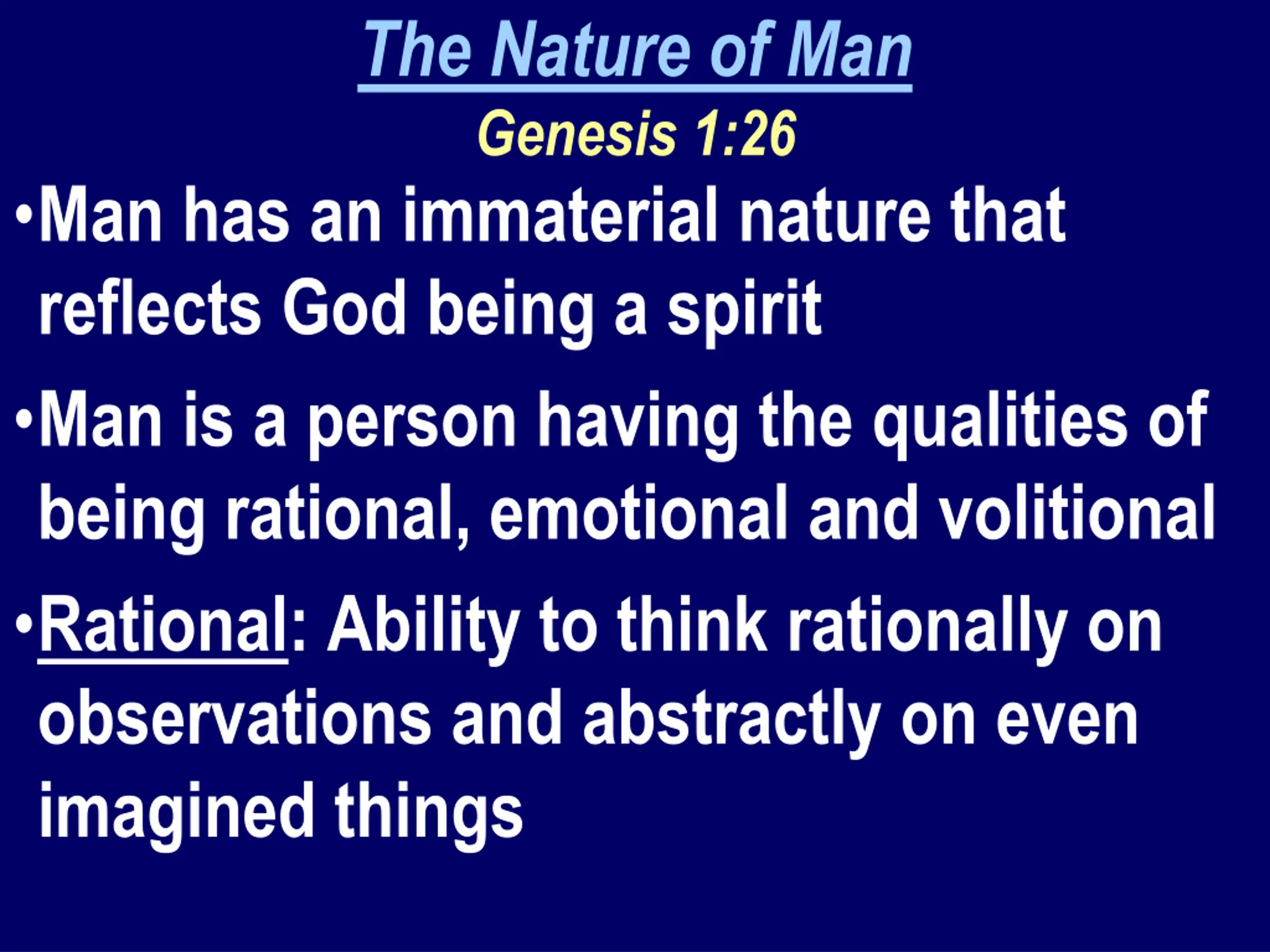 The Nature of Man
Genesis 1:26

•Man has an immaterial nature that reflects God being a spirit

•Man is a person having the qualities of being rational, emotional and volitional

•Rational: Ability to think rationally on observations and abstractly on even imagined things